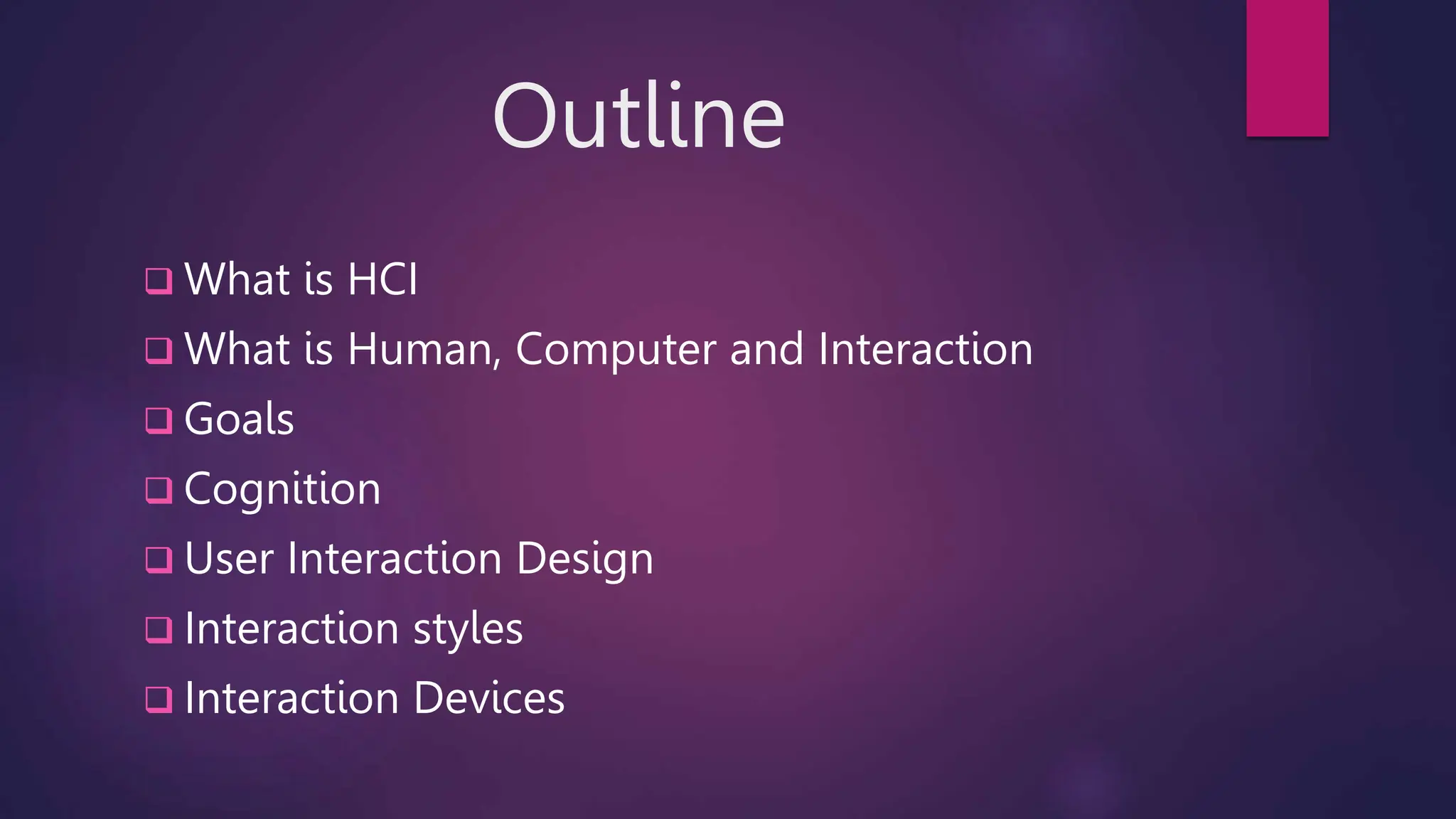 Outline

❑ What is HCI
❑ What is Human, Computer and Interaction
❑ Goals
❑ Cognition
❑ User Interaction Design
❑ Interaction styles
❑ Interaction Devices